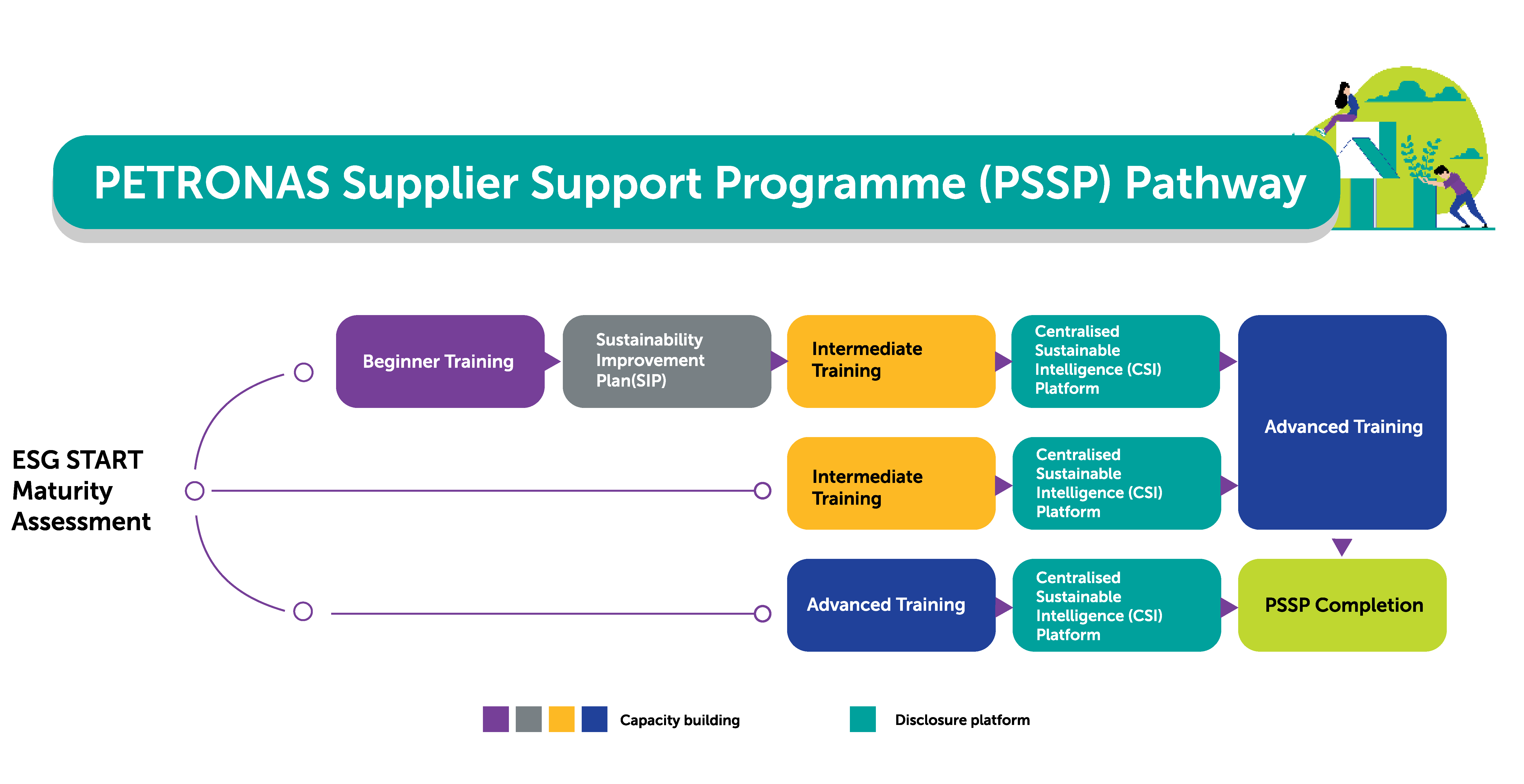 PETRONAS Supplier Support Programme (PSSP) Pathway

ESG START Maturity Assessment

Beginner Training

Sustainability Improvement Plan(SIP)

Intermediate Training

Centralised Sustainable Intelligence (CSI) Platform

Advanced Training

Intermediate Training

Centralised Sustainable Intelligence (CSI) Platform

Advanced Training

Centralised Sustainable Intelligence (CSI) Platform

PSSP Completion

Capacity building

Disclosure platform